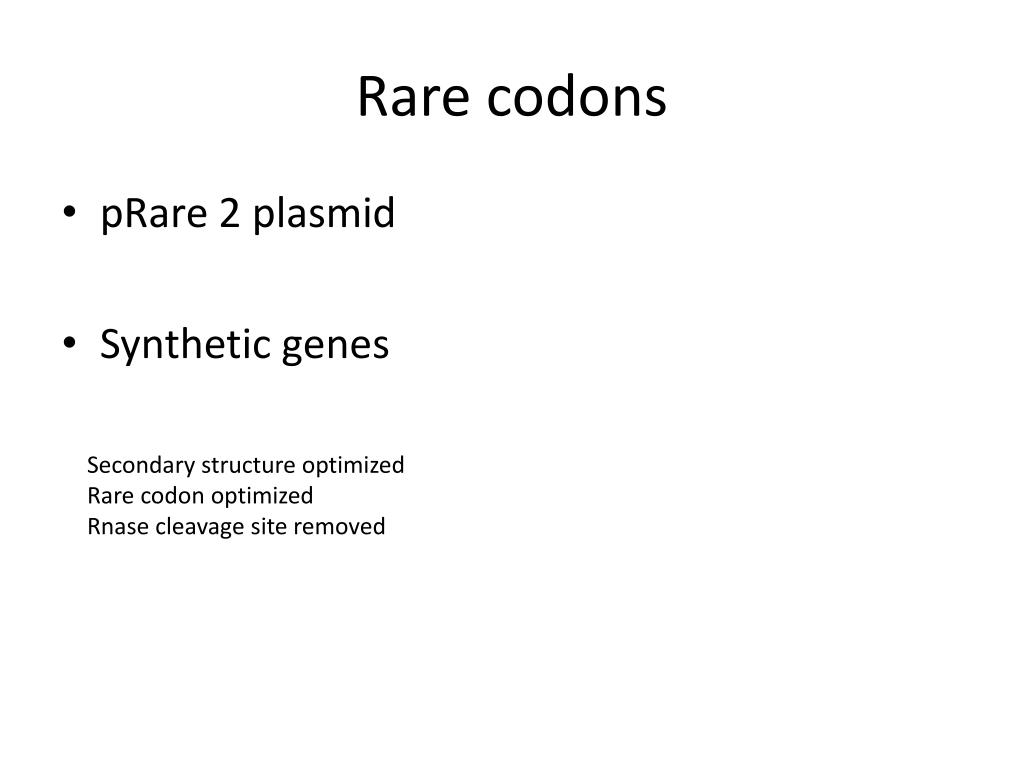 Rare codons

• pRare 2 plasmid

• Synthetic genes

Secondary structure optimized
Rare codon optimized
Rnase cleavage site removed